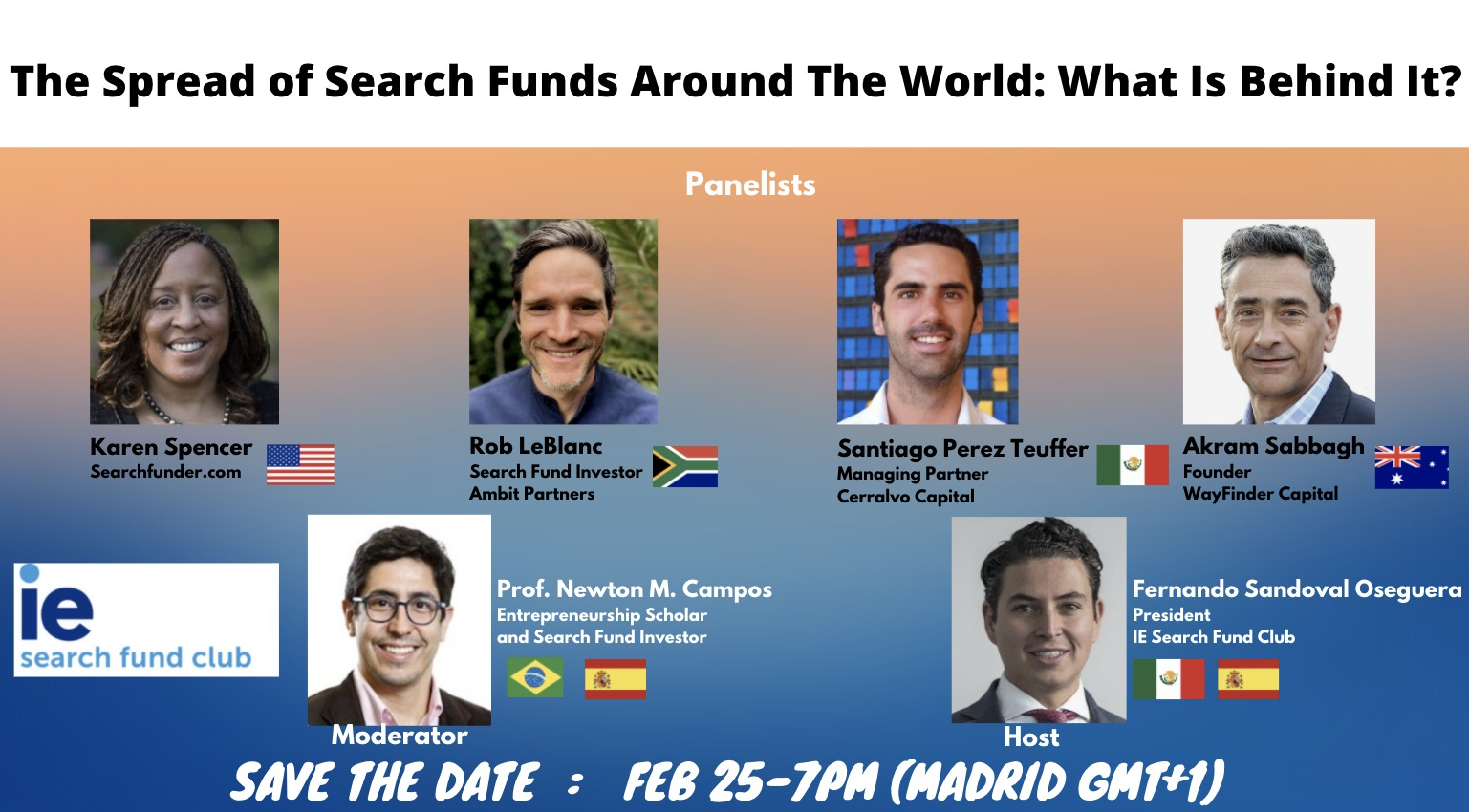 The Spread of Search Funds Around The World: What Is Behind It?

Panelists

Karen Spencer
Searchfunder.com

Rob LeBlanc
Search Fund Investor
Ambit Partners

Santiago Perez Teuffer
Managing Partner
Cerralvo Capital

Akram Sabbagh
Founder
WayFinder Capital

ie
search fund club

Prof. Newton M. Campos
Entrepreneurship Scholar
and Search Fund Investor

Moderator

Fernando Sandoval Oseguera
President
IE Search Fund Club

Host

SAVE THE DATE : FEB 25-7PM (MADRID GMT+1)